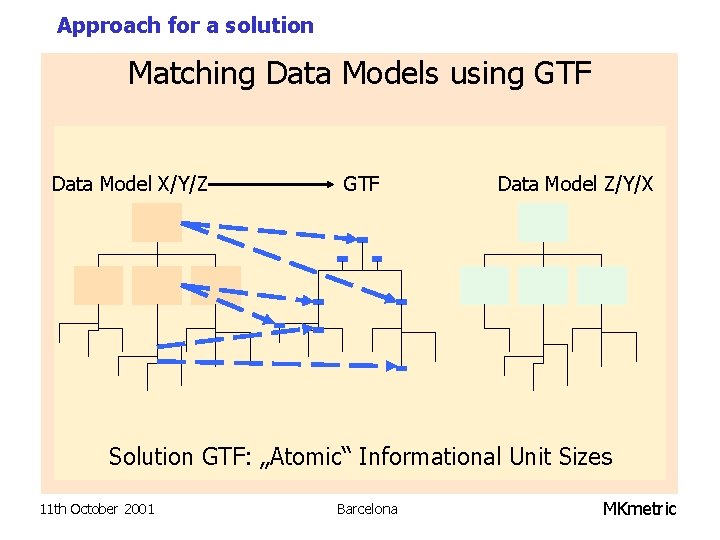 Approach for a solution

Matching Data Models using GTF

Data Model X/Y/Z GTF Data Model Z/Y/X

Solution GTF: „Atomic“ Informational Unit Sizes

11th October 2001 Barcelona MKmetric